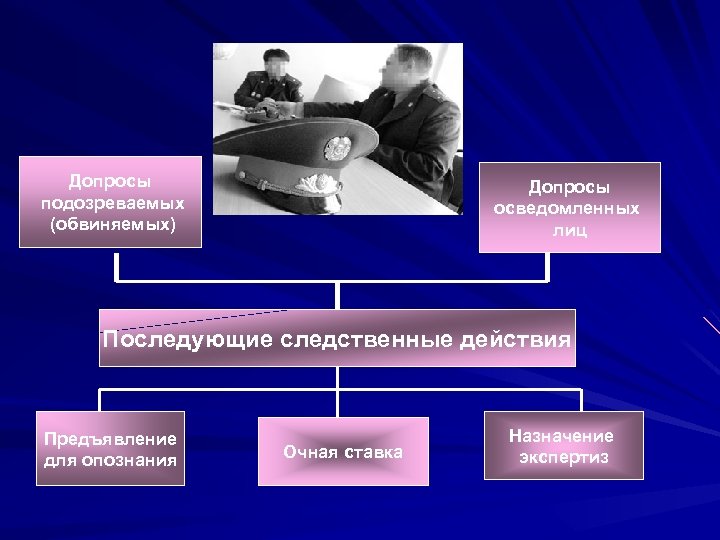 Допросы подозреваемых (обвиняемых)

Допросы осведомленных лиц

Последующие следственные действия

Предъявление для опознания

Очная ставка

Назначение экспертиз